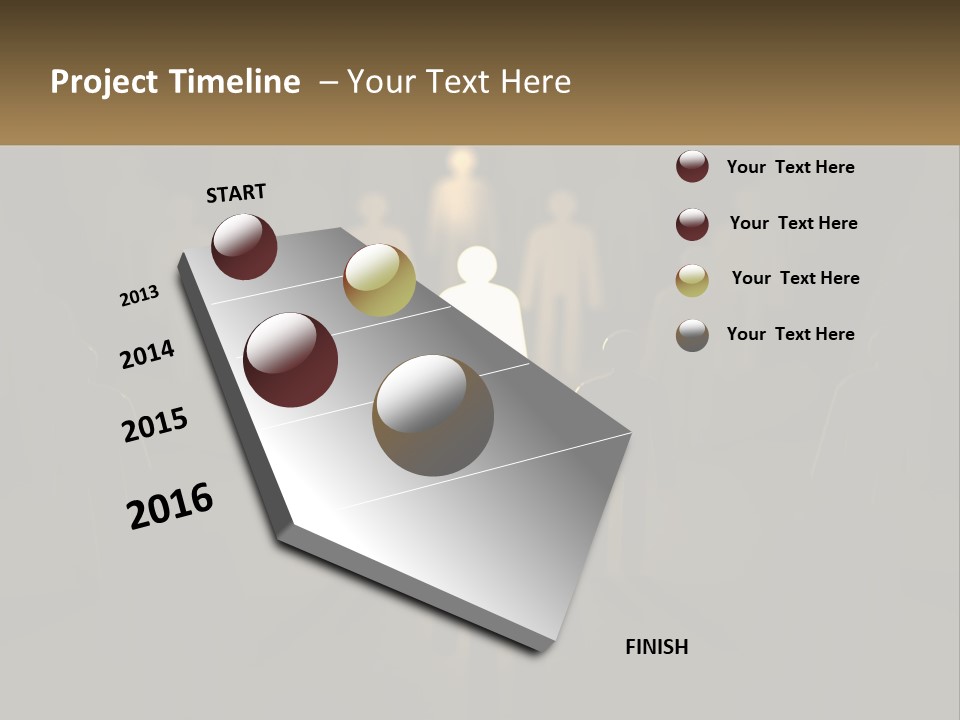 Project Timeline – Your Text Here

START

2013

2014

2015

2016

FINISH

Your Text Here

Your Text Here

Your Text Here

Your Text Here